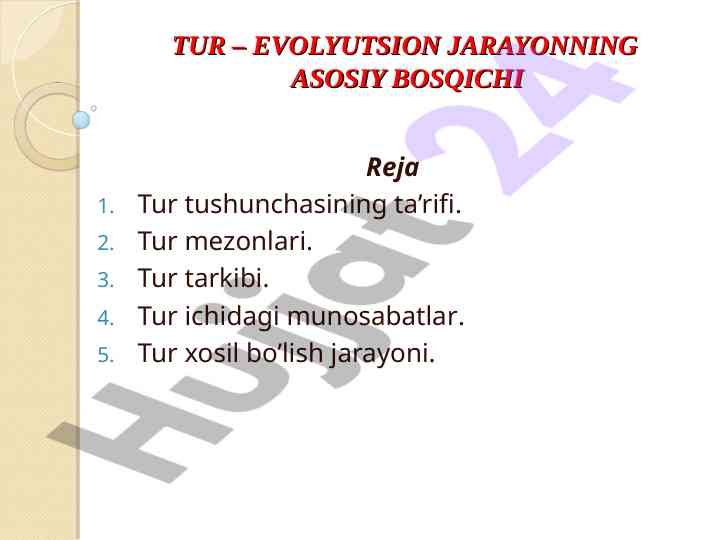 TUR – EVOLYUTSION JARAYONNING ASOSIY BOSQICHI

Reja

1. Tur tushunchasining ta’rifi.
2. Tur mezonlari.
3. Tur tarkibi.
4. Tur ichidagi munosabatlar.
5. Tur xosil bo’lish jarayoni.

Hujjat 24